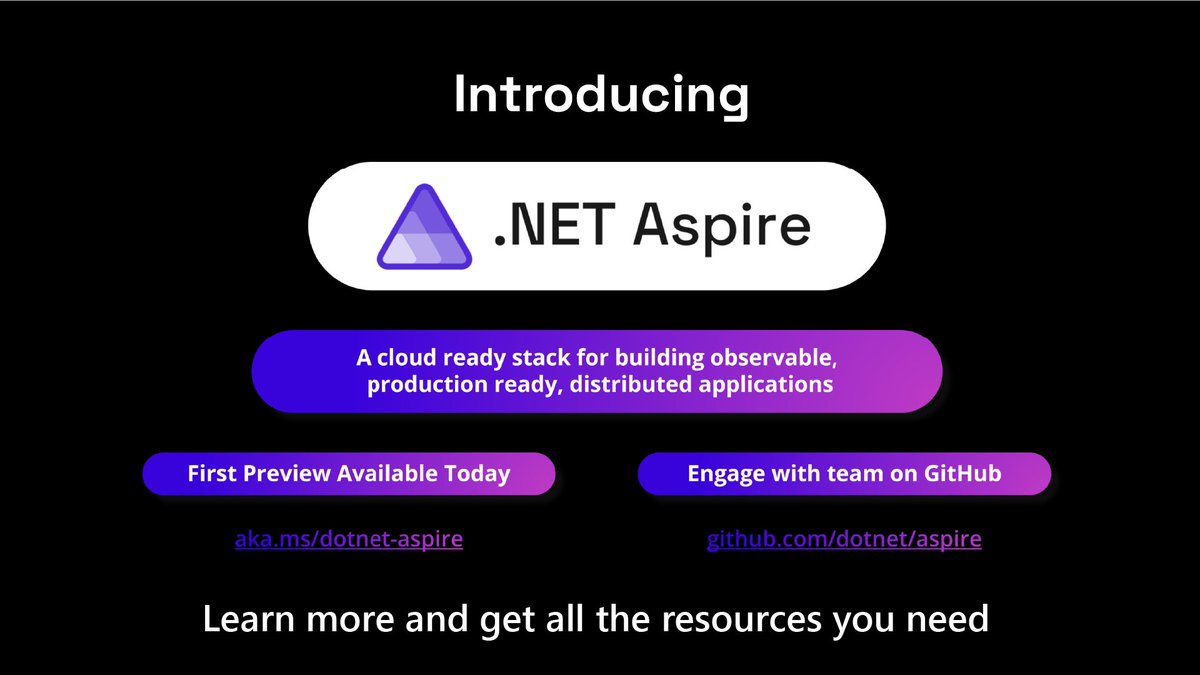 Introducing

.NET Aspire

A cloud ready stack for building observable, production ready, distributed applications

First Preview Available Today

aka.ms/dotnet-aspire

Engage with team on GitHub

github.com/dotnet/aspire

Learn more and get all the resources you need